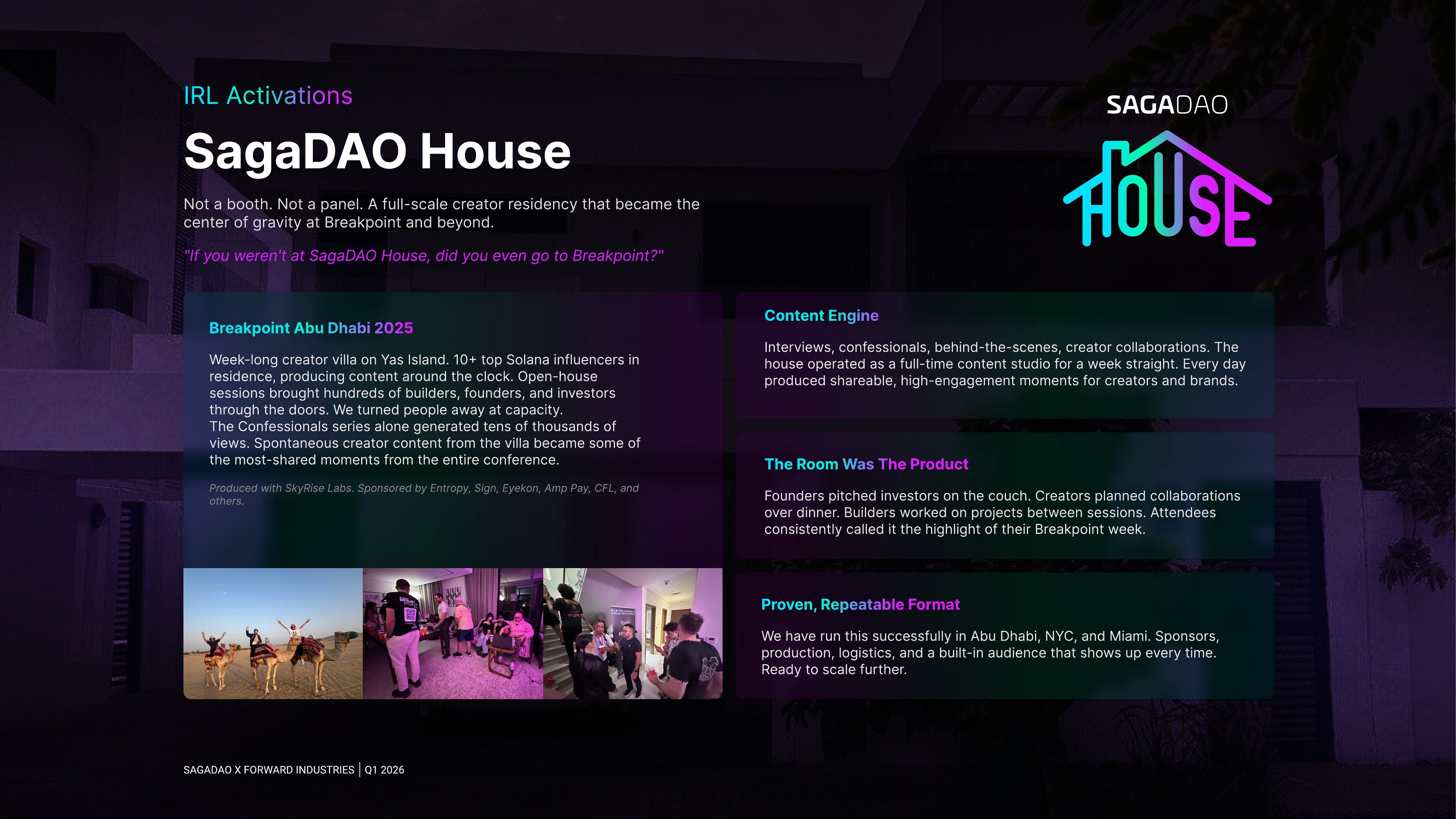 IRL Activations

SagaDAO House

Not a booth. Not a panel. A full-scale creator residency that became the center of gravity at Breakpoint and beyond.

"If you weren't at SagaDAO House, did you even go to Breakpoint?"

SAGADAO
HOUSE

Breakpoint Abu Dhabi 2025

Week-long creator villa on Yas Island. 10+ top Solana influencers in residence, producing content around the clock. Open-house sessions brought hundreds of builders, founders, and investors through the doors. We turned people away at capacity.
The Confessionals series alone generated tens of thousands of views. Spontaneous creator content from the villa became some of the most-shared moments from the entire conference.

Produced with SkyRise Labs. Sponsored by Entropy, Sign, Eyekon, Amp Pay, CFL, and others.

Content Engine

Interviews, confessionals, behind-the-scenes, creator collaborations. The house operated as a full-time content studio for a week straight. Every day produced shareable, high-engagement moments for creators and brands.

The Room Was The Product

Founders pitched investors on the couch. Creators planned collaborations over dinner. Builders worked on projects between sessions. Attendees consistently called it the highlight of their Breakpoint week.

Proven, Repeatable Format

We have run this successfully in Abu Dhabi, NYC, and Miami. Sponsors, production, logistics, and a built-in audience that shows up every time. Ready to scale further.

SAGADAO X FORWARD INDUSTRIES | Q1 2026